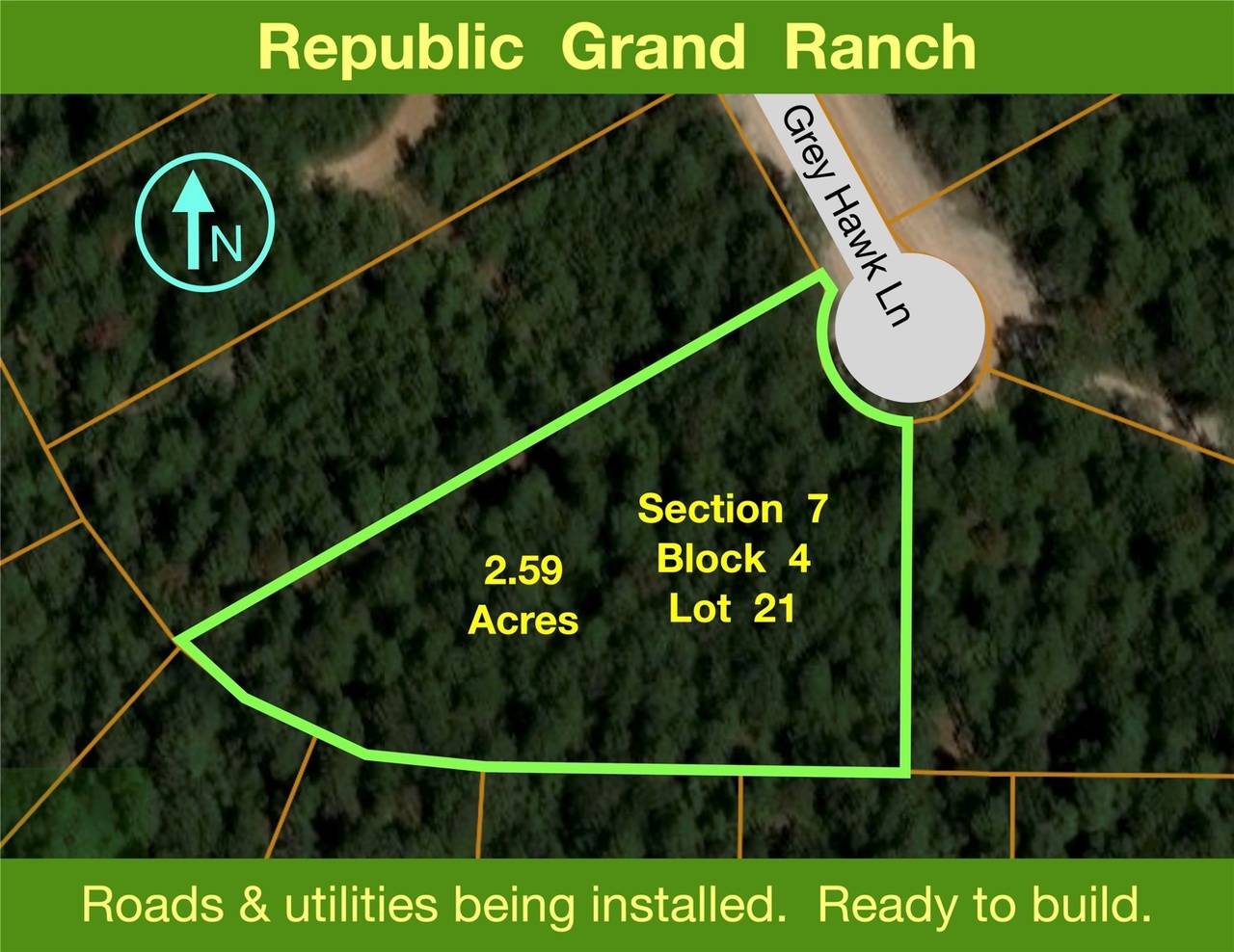 Republic Grand Ranch

N

Grey Hawk Ln

2.59
Acres

Section 7
Block 4
Lot 21

Roads & utilities being installed. Ready to build.